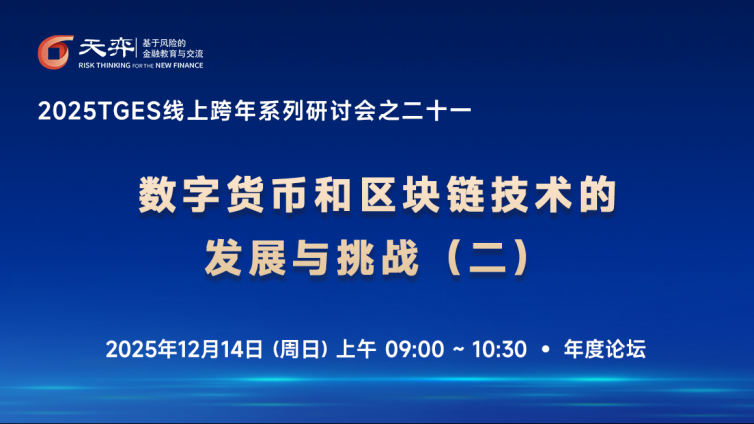 天弈
基于风险的
金融教育与交流
RISK THINKING FOR THE NEW FINANCE

2025TGES线上跨年系列研讨会之二十一

数字货币和区块链技术的
发展与挑战（二）

2025年12月14日 (周日) 上午 09:00 ~ 10:30 • 年度论坛